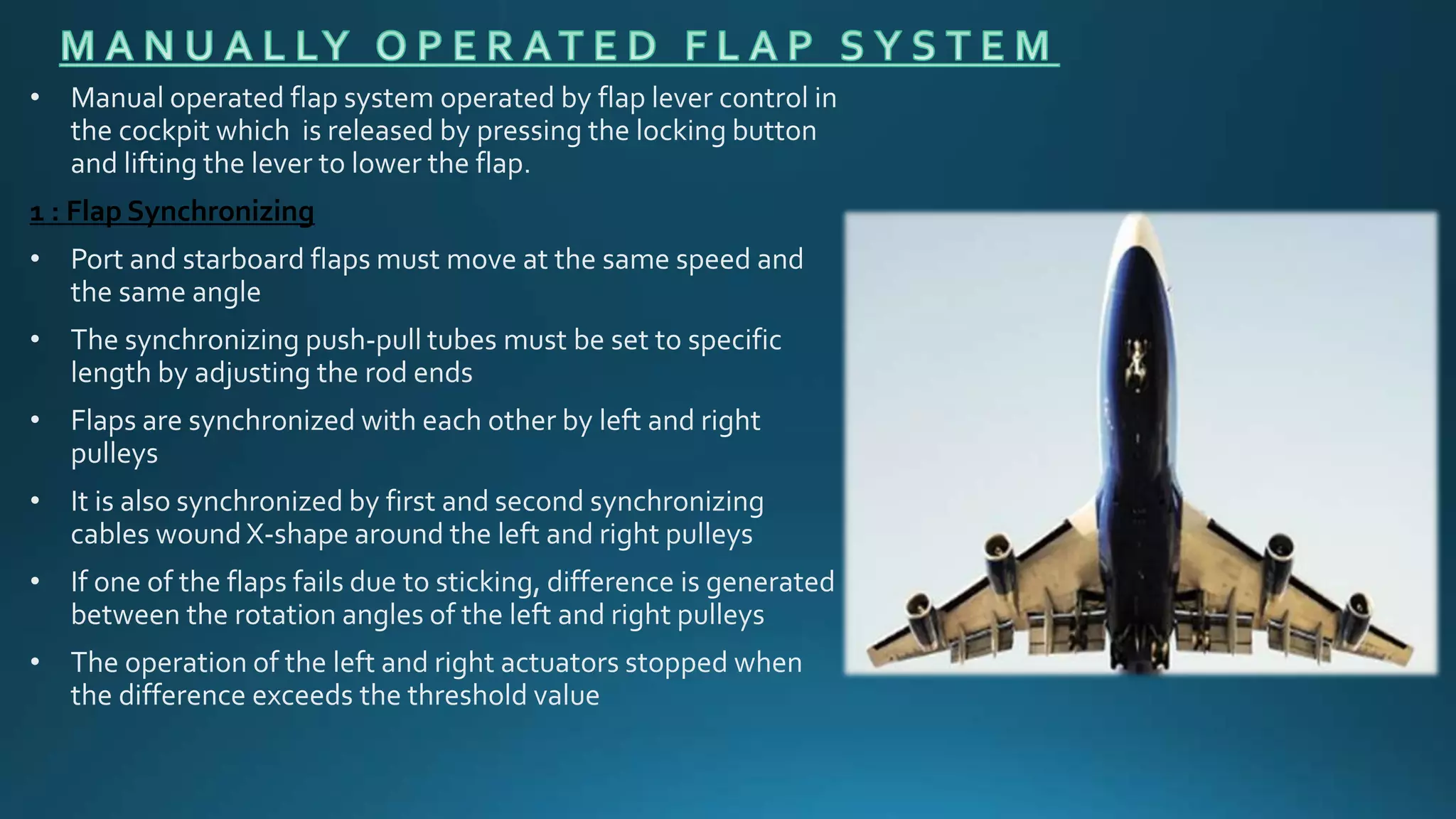 MANUALLY OPERATED FLAP SYSTEM

• Manual operated flap system operated by flap lever control in the cockpit which is released by pressing the locking button and lifting the lever to lower the flap.

1 : Flap Synchronizing

• Port and starboard flaps must move at the same speed and the same angle

• The synchronizing push-pull tubes must be set to specific length by adjusting the rod ends

• Flaps are synchronized with each other by left and right pulleys

• It is also synchronized by first and second synchronizing cables wound X-shape around the left and right pulleys

• If one of the flaps fails due to sticking, difference is generated between the rotation angles of the left and right pulleys

• The operation of the left and right actuators stopped when the difference exceeds the threshold value